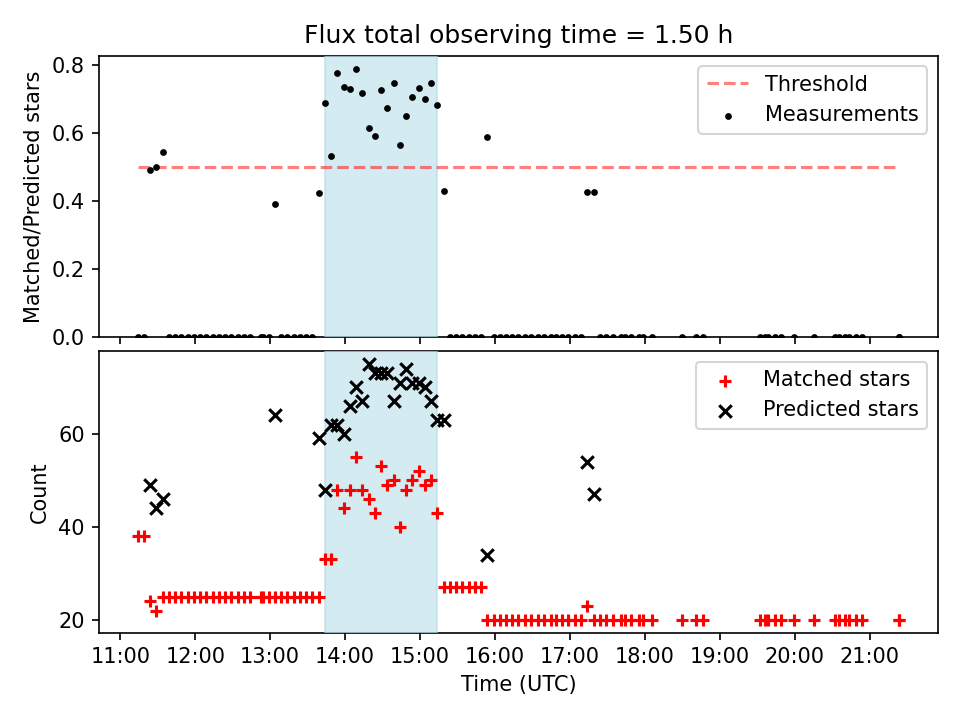 Flux total observing time = 1.50 h

Matched/Predicted stars

0.8
0.6
0.4
0.2
0.0

Threshold
Measurements

Count

60
40
20

Matched stars
Predicted stars

11:00 12:00 13:00 14:00 15:00 16:00 17:00 18:00 19:00 20:00 21:00

Time (UTC)